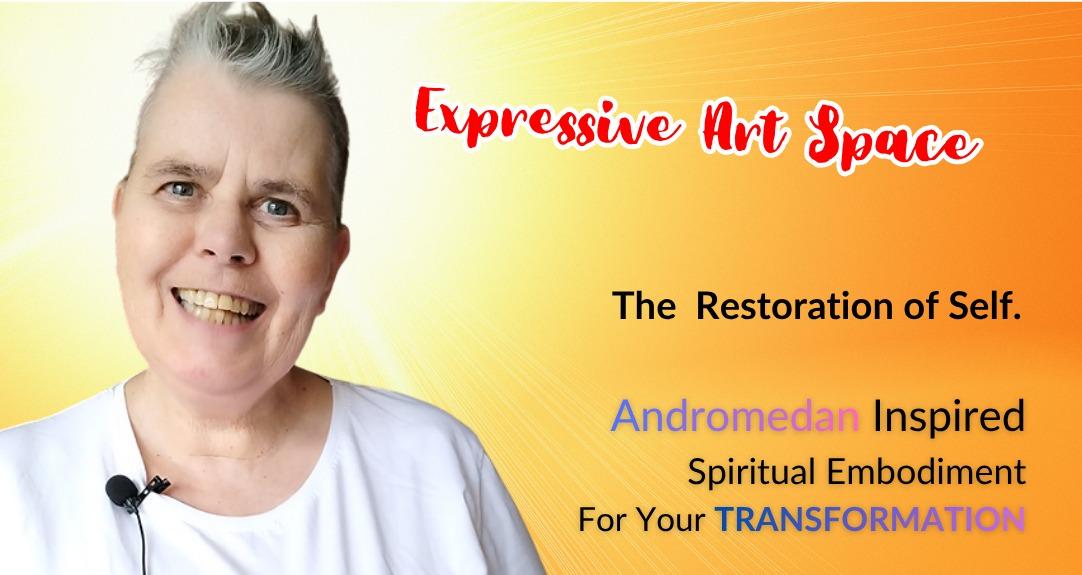 Expressive Art Space

The Restoration of Self.

Andromedan Inspired
Spiritual Embodiment
For Your TRANSFORMATION